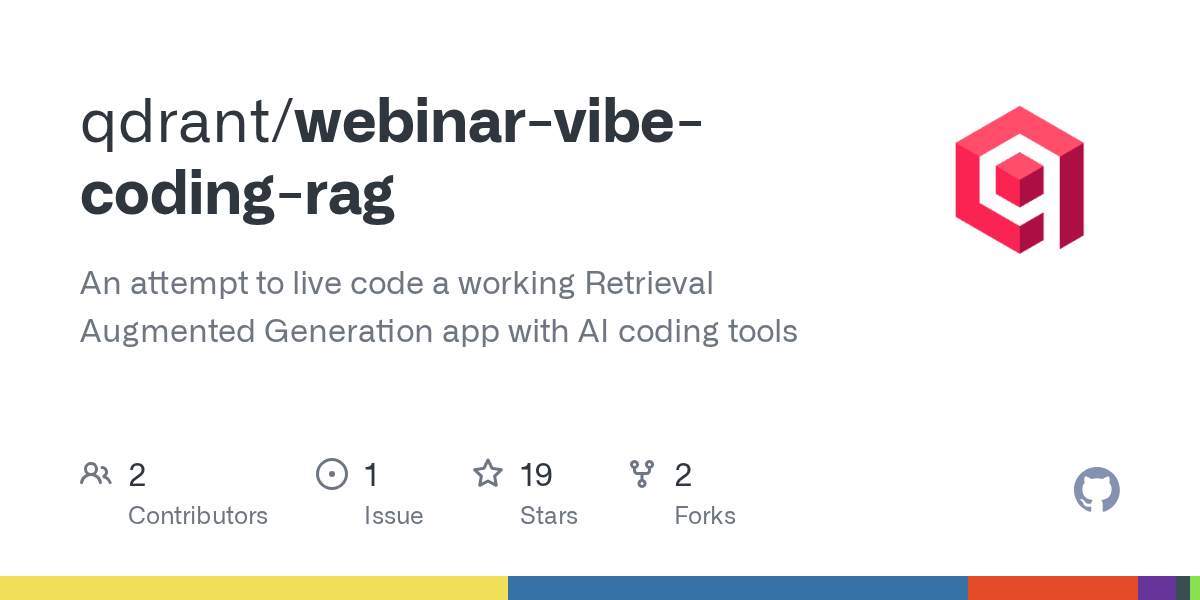 qdrant/webinar-vibe-coding-rag

An attempt to live code a working Retrieval Augmented Generation app with AI coding tools

2
Contributors

1
Issue

19
Stars

2
Forks